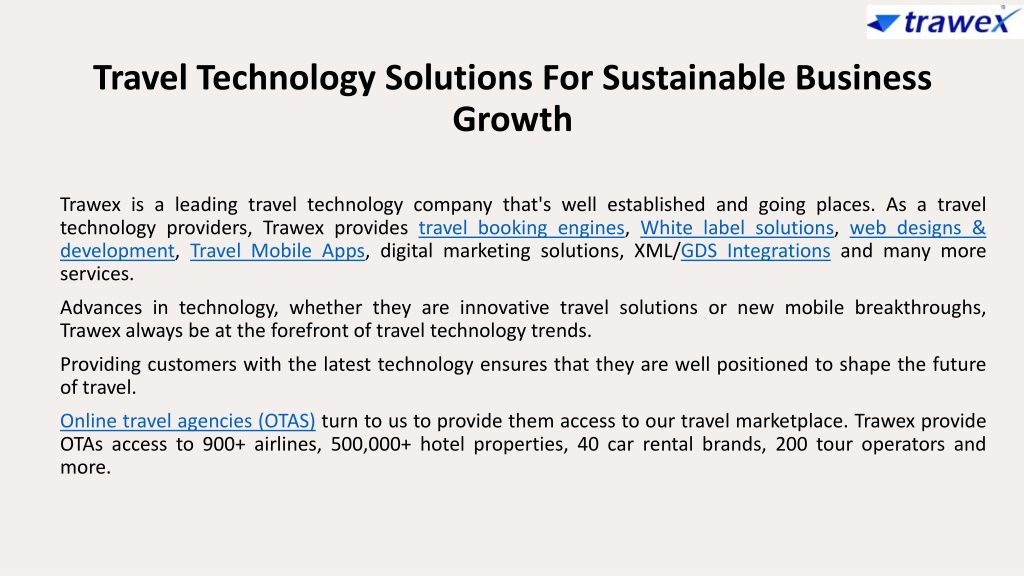 trawex

Travel Technology Solutions For Sustainable Business Growth

Trawex is a leading travel technology company that's well established and going places. As a travel technology providers, Trawex provides travel booking engines, White label solutions, web designs & development, Travel Mobile Apps, digital marketing solutions, XML/GDS Integrations and many more services.

Advances in technology, whether they are innovative travel solutions or new mobile breakthroughs, Trawex always be at the forefront of travel technology trends.

Providing customers with the latest technology ensures that they are well positioned to shape the future of travel.

Online travel agencies (OTAS) turn to us to provide them access to our travel marketplace. Trawex provide OTAs access to 900+ airlines, 500,000+ hotel properties, 40 car rental brands, 200 tour operators and more.